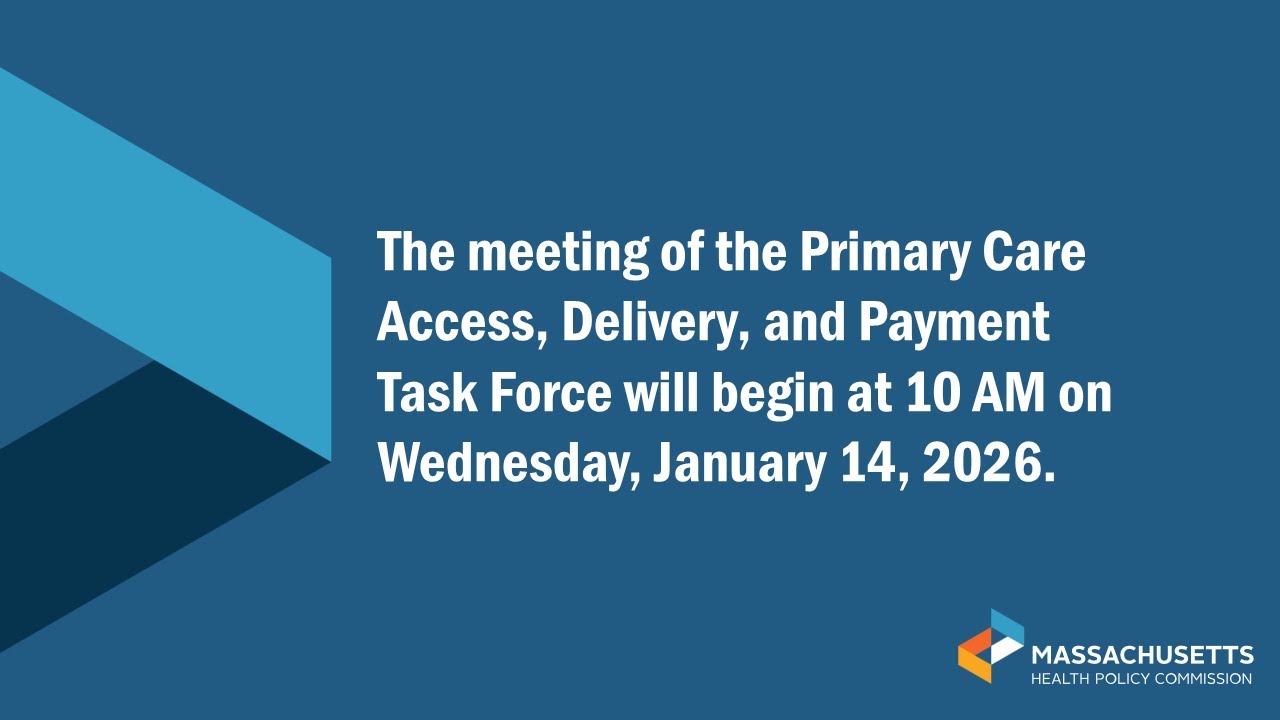 The meeting of the Primary Care Access, Delivery, and Payment Task Force will begin at 10 AM on Wednesday, January 14, 2026.

MASSACHUSETTS
HEALTH POLICY COMMISSION